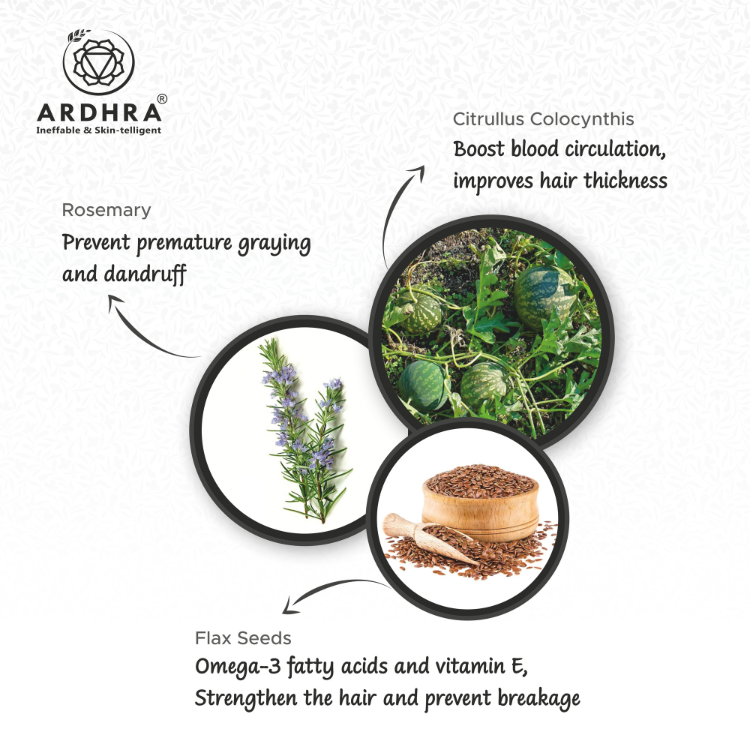 ARDHRA®
Ineffable & Skin-telligent

Citrullus Colocynthis
Boost blood circulation, improves hair thickness

Rosemary
Prevent premature graying and dandruff

Flax Seeds
Omega-3 fatty acids and vitamin E, Strengthen the hair and prevent breakage